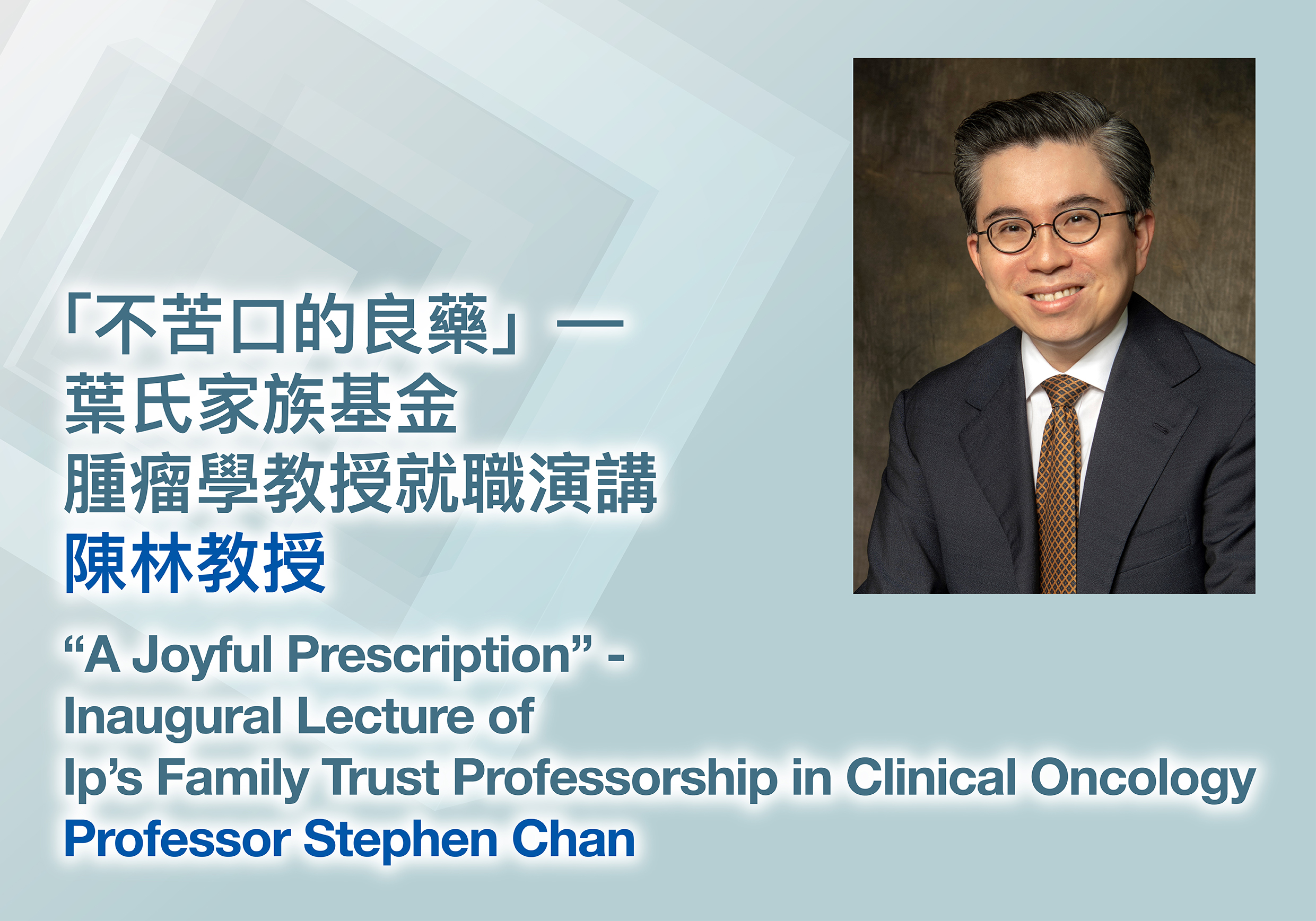 「不苦口的良藥」—
葉氏家族基金
腫瘤學教授就職演講
陳林教授

“A Joyful Prescription” -
Inaugural Lecture of
Ip’s Family Trust Professorship in Clinical Oncology
Professor Stephen Chan